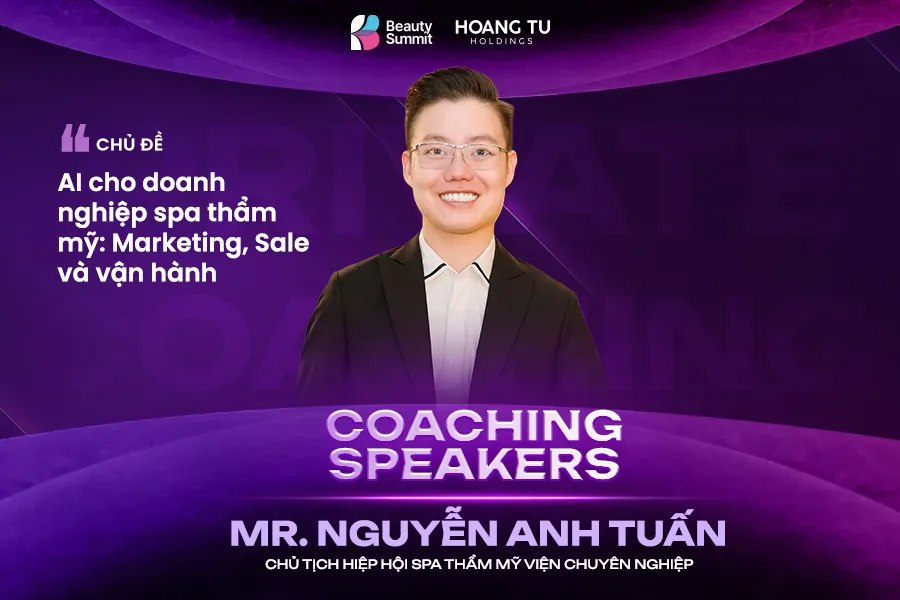 Beauty Summit HOANG TU HOLDINGS

CHỦ ĐỀ

AI cho doanh nghiệp spa thẩm mỹ: Marketing, Sale và vận hành

COACHING SPEAKERS

MR. NGUYỄN ANH TUẤN

CHỦ TỊCH HIỆP HỘI SPA THẨM MỸ VIỆN CHUYÊN NGHIỆP